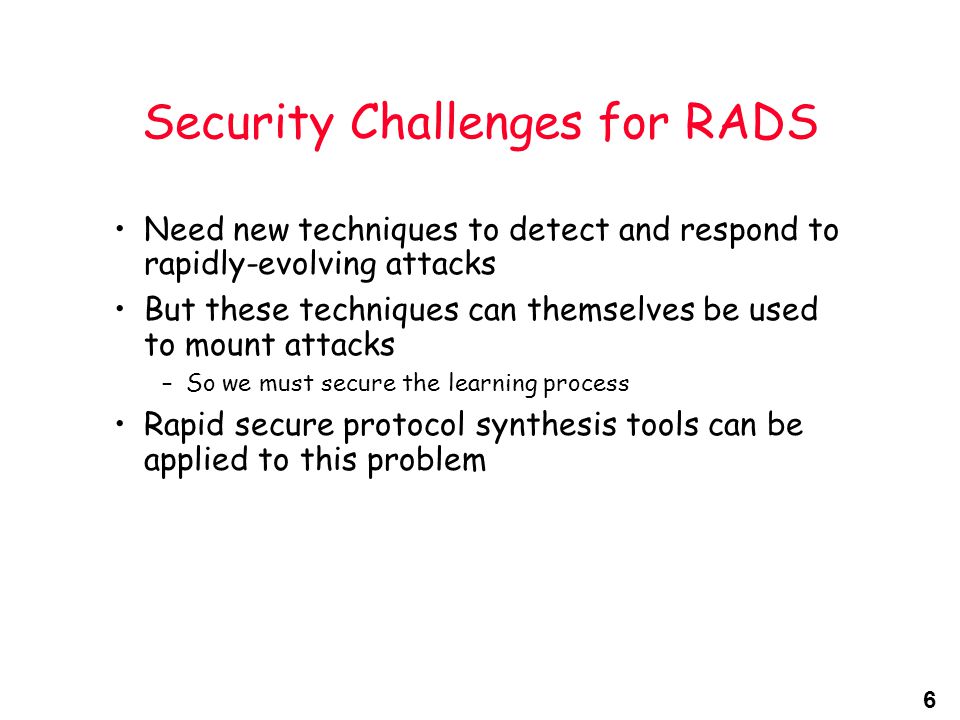 Security Challenges for RADS

• Need new techniques to detect and respond to rapidly-evolving attacks

• But these techniques can themselves be used to mount attacks

– So we must secure the learning process

• Rapid secure protocol synthesis tools can be applied to this problem

6